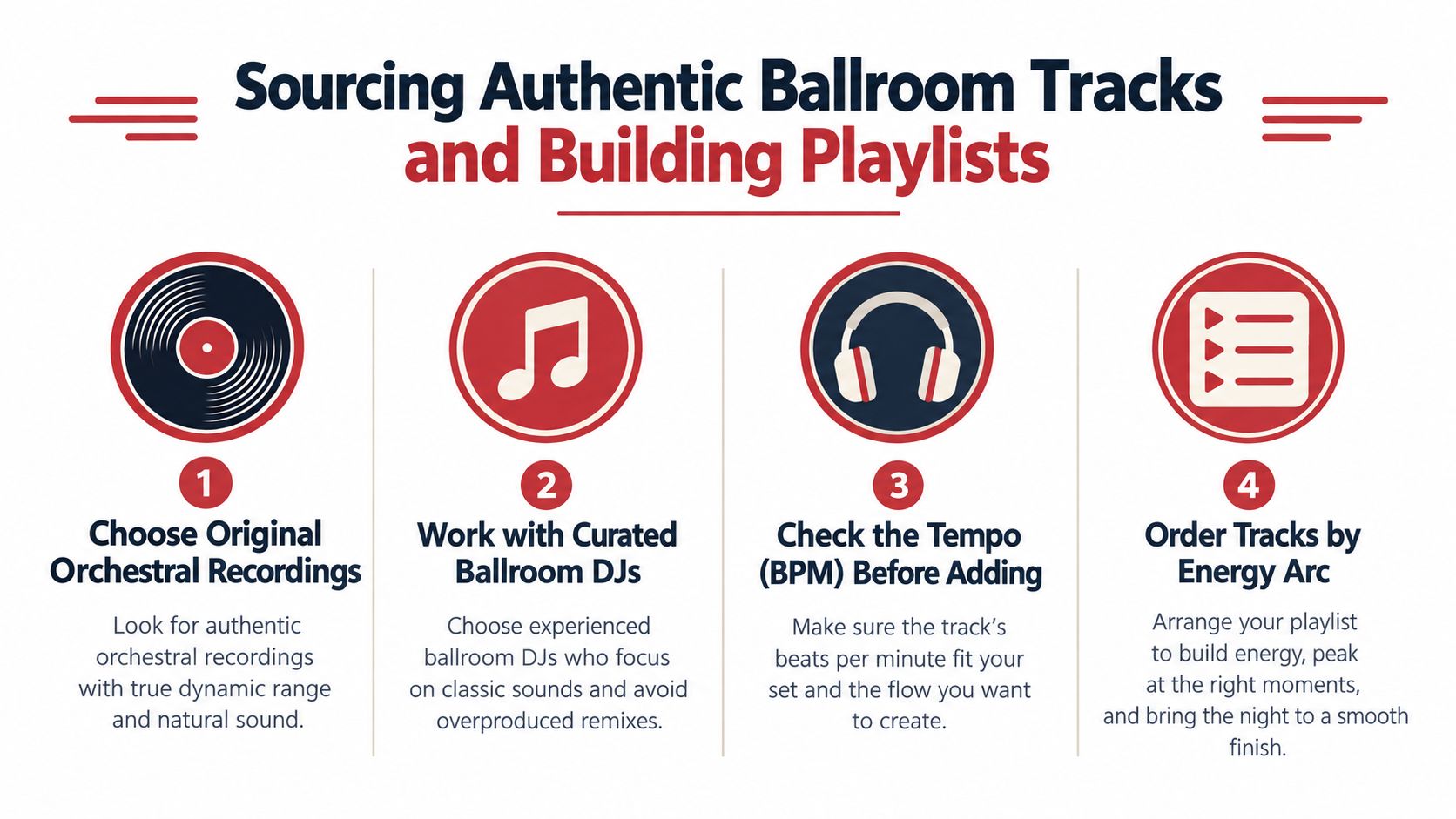 Sourcing Authentic Ballroom Tracks and Building Playlists

1
Choose Original Orchestral Recordings

Look for authentic orchestral recordings with true dynamic range and natural sound.

2
Work with Curated Ballroom DJs

Choose experienced ballroom DJs who focus on classic sounds and avoid overproduced remixes.

3
Check the Tempo (BPM) Before Adding

Make sure the track's beats per minute fit your set and the flow you want to create.

4
Order Tracks by Energy Arc

Arrange your playlist to build energy, peak at the right moments, and bring the night to a smooth finish.